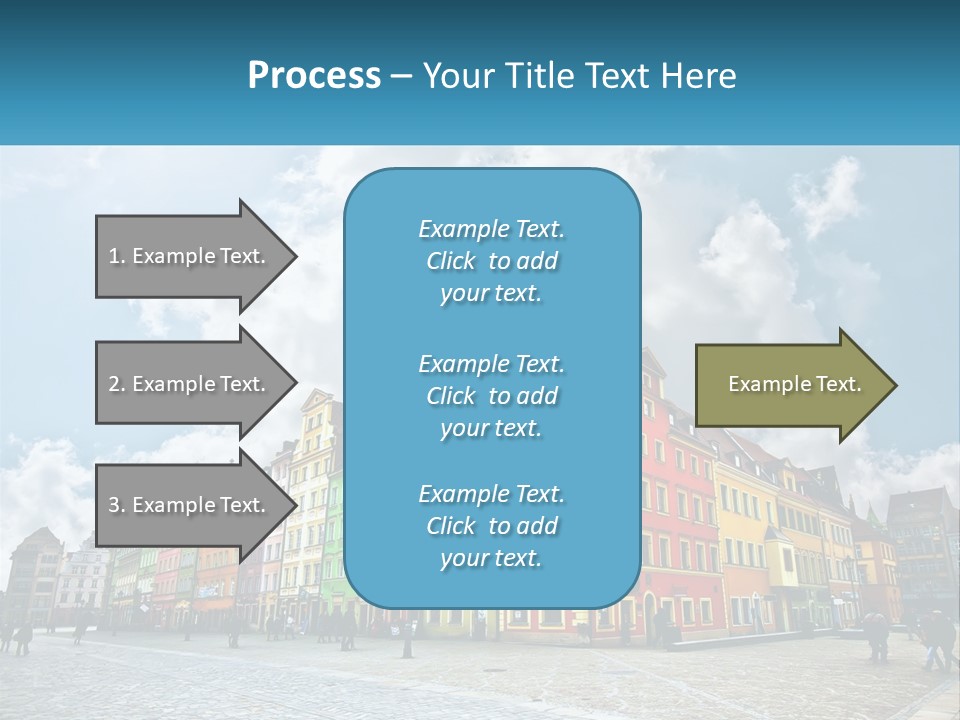 Process – Your Title Text Here

1. Example Text.

2. Example Text.

3. Example Text.

Example Text. Click to add your text.

Example Text. Click to add your text.

Example Text. Click to add your text.

Example Text.